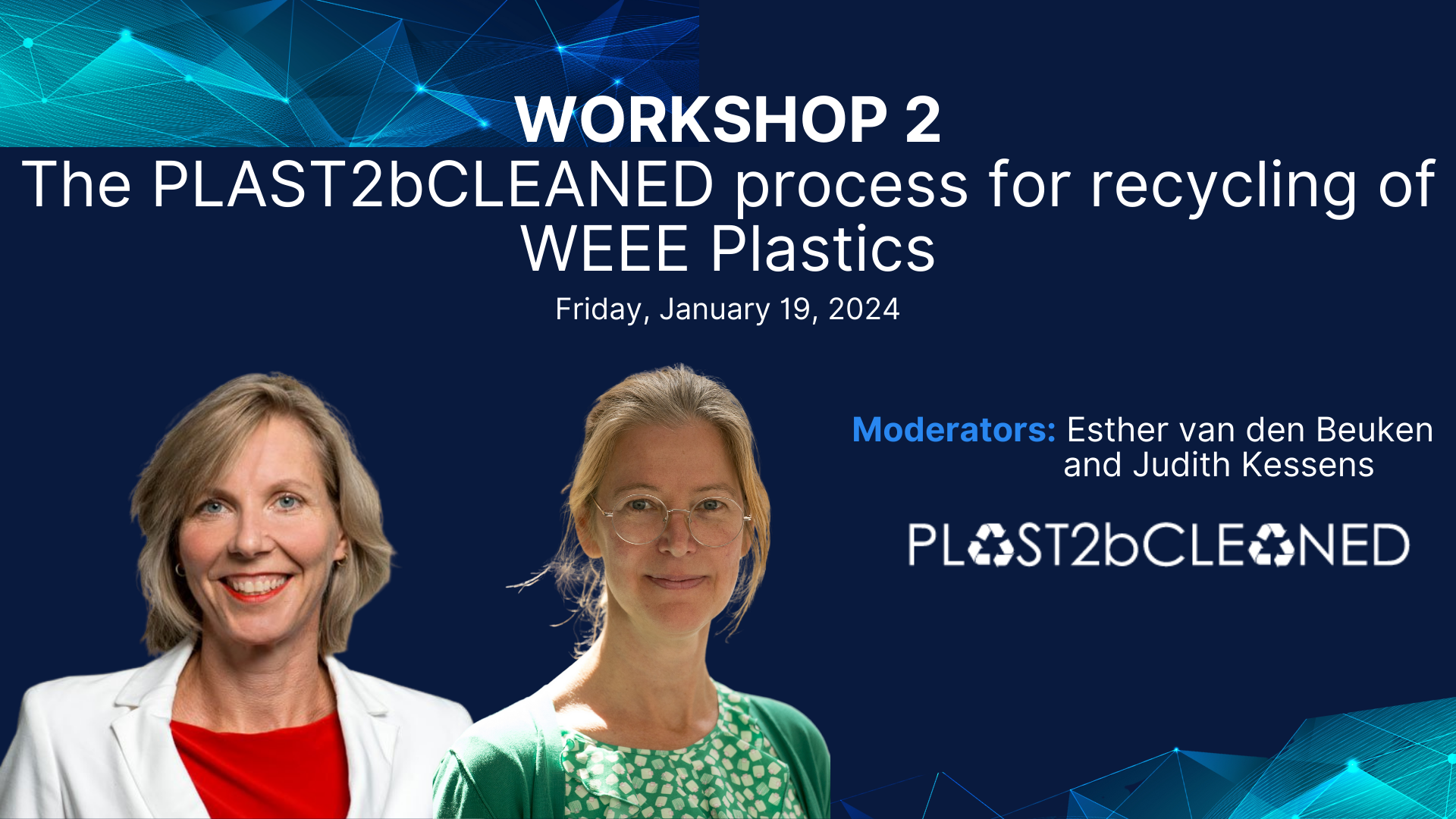 WORKSHOP 2
The PLAST2bCLEANED process for recycling of WEEE Plastics
Friday, January 19, 2024

Moderators: Esther van den Beuken and Judith Kessens

PLAST2bCLEANED